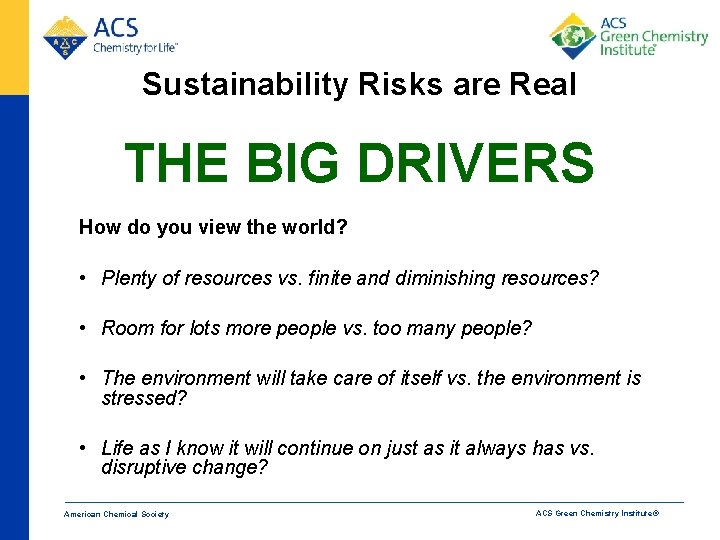 ACS
Chemistry for Life™

ACS
Green Chemistry
Institute®

Sustainability Risks are Real

THE BIG DRIVERS

How do you view the world?

• Plenty of resources vs. finite and diminishing resources?

• Room for lots more people vs. too many people?

• The environment will take care of itself vs. the environment is stressed?

• Life as I know it will continue on just as it always has vs. disruptive change?

American Chemical Society

ACS Green Chemistry Institute®